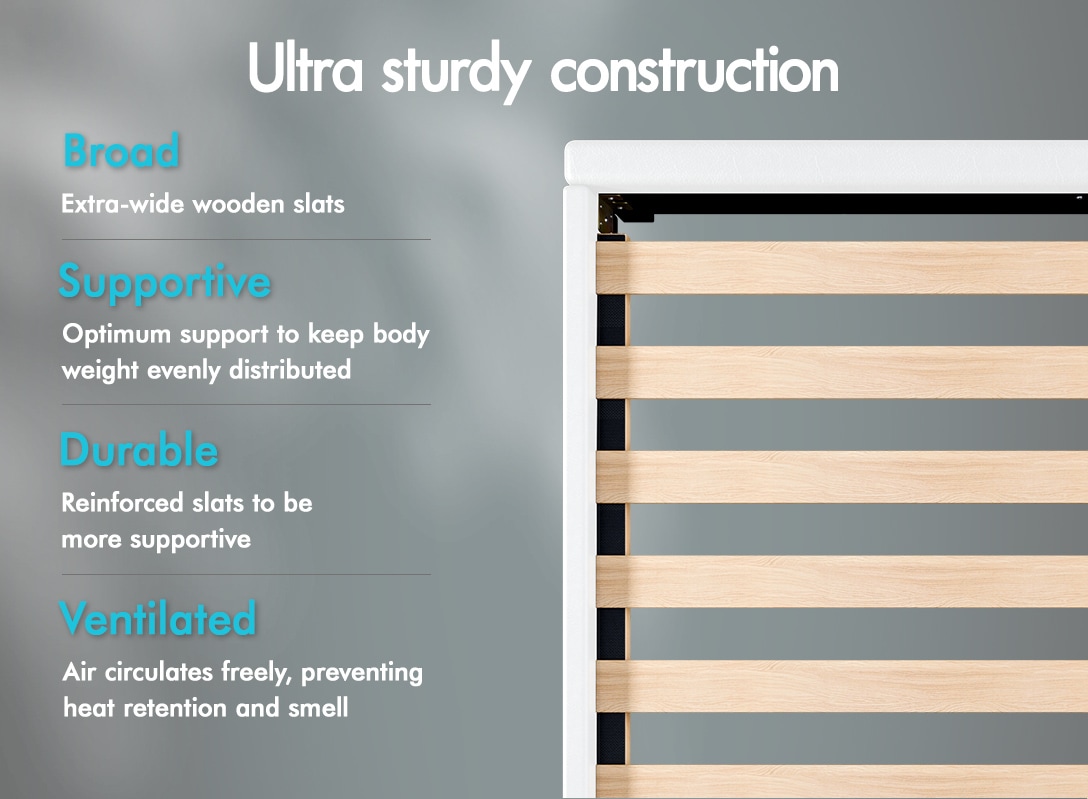 Ultra sturdy construction

Broad

Extra-wide wooden slats

Supportive

Optimum support to keep body weight evenly distributed

Durable

Reinforced slats to be more supportive

Ventilated

Air circulates freely, preventing heat retention and smell